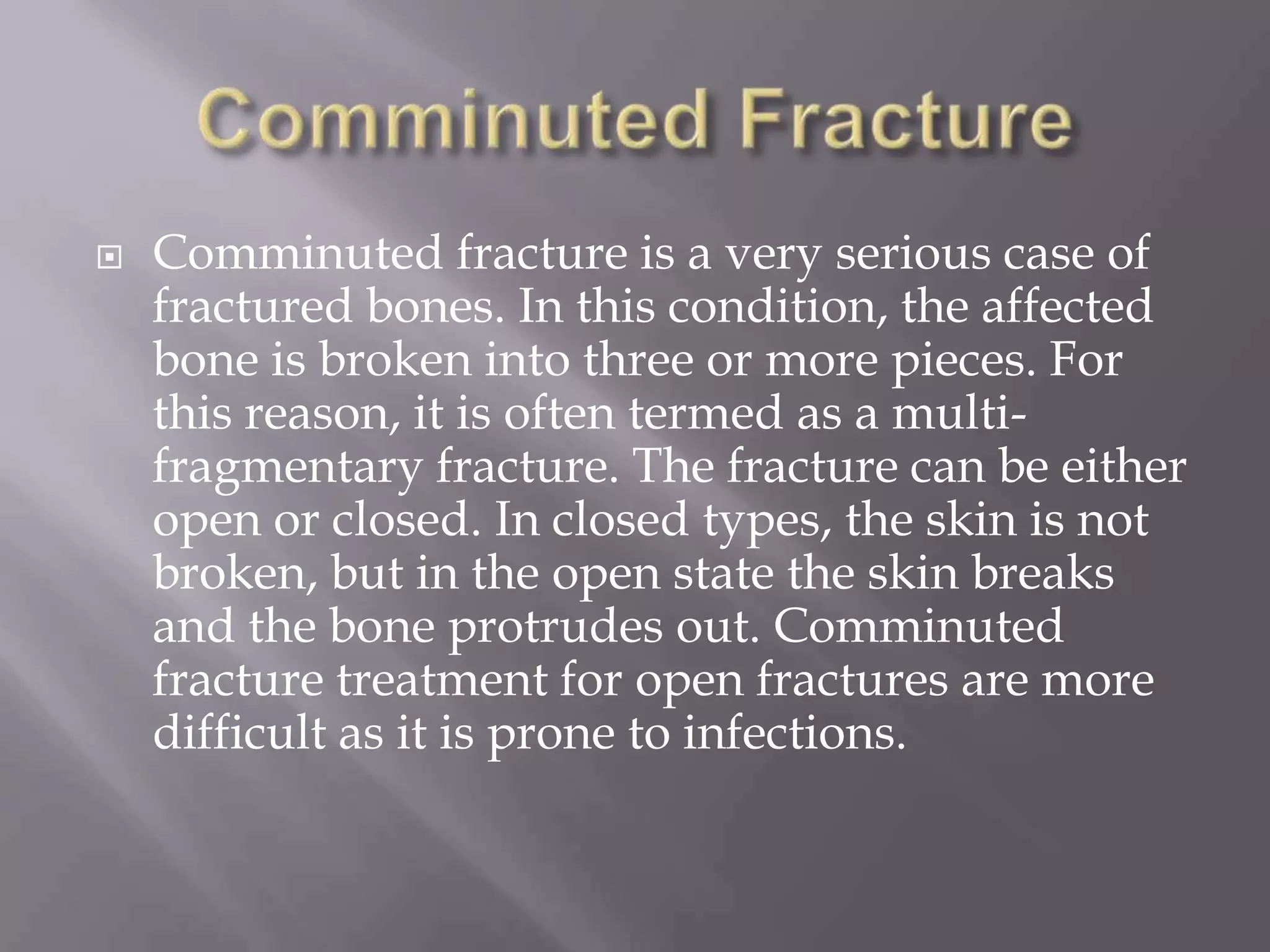 Comminuted Fracture

Comminuted fracture is a very serious case of fractured bones. In this condition, the affected bone is broken into three or more pieces. For this reason, it is often termed as a multi-fragmentary fracture. The fracture can be either open or closed. In closed types, the skin is not broken, but in the open state the skin breaks and the bone protrudes out. Comminuted fracture treatment for open fractures are more difficult as it is prone to infections.